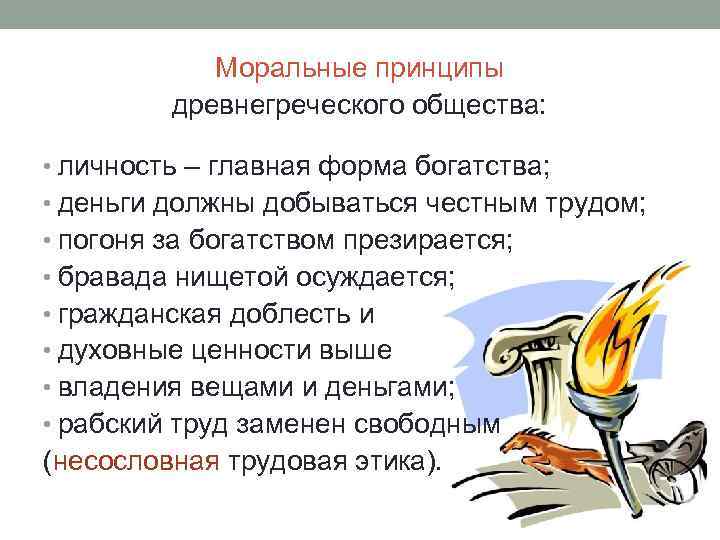 Моральные принципы
древнегреческого общества:

• личность – главная форма богатства;
• деньги должны добываться честным трудом;
• погоня за богатством презирается;
• бравада нищетой осуждается;
• гражданская доблесть и
• духовные ценности выше
• владения вещами и деньгами;
• рабский труд заменен свободным
(несословная трудовая этика).